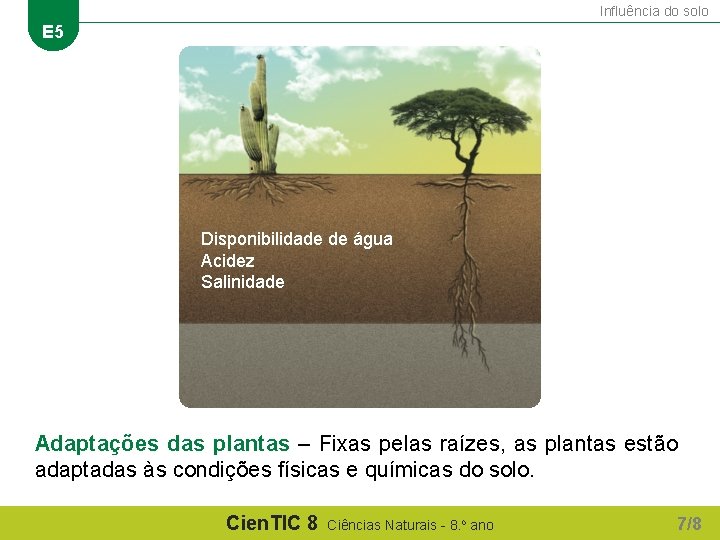 E5

Influência do solo

Disponibilidade de água
Acidez
Salinidade

Adaptações das plantas – Fixas pelas raízes, as plantas estão adaptadas às condições físicas e químicas do solo.

CienTIC 8 Ciências Naturais - 8.º ano

7/8